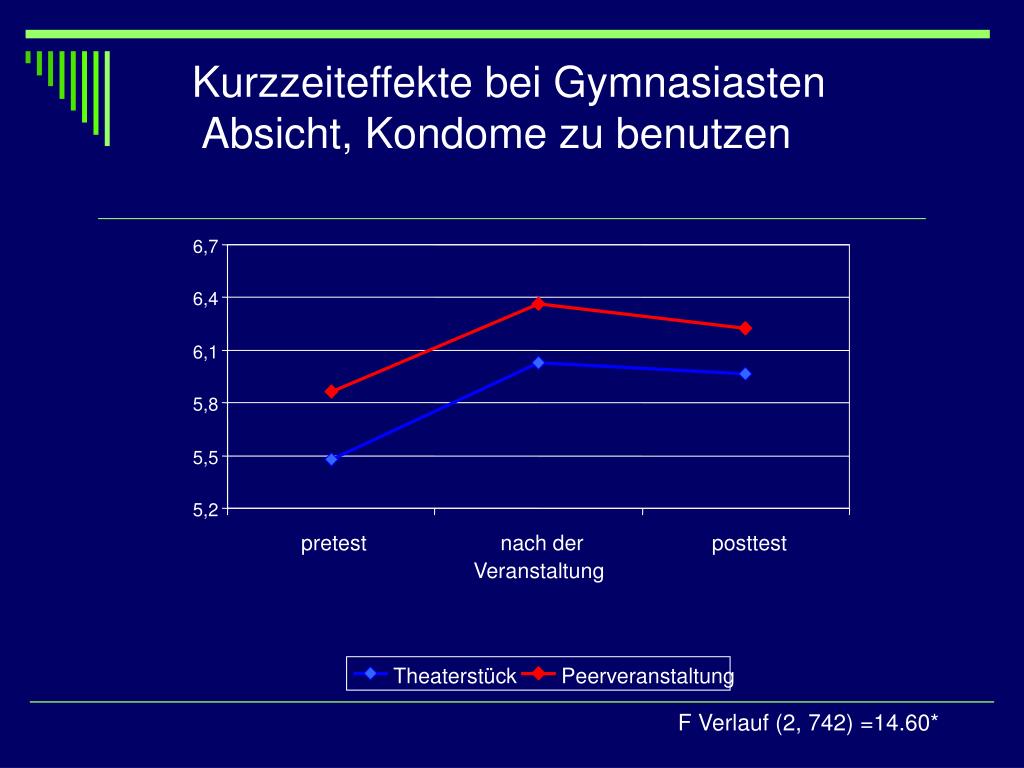 Kurzzeiteffekte bei Gymnasiasten
Absicht, Kondome zu benutzen

6,7
6,4
6,1
5,8
5,5
5,2

pretest
nach der Veranstaltung
posttest

Theaterstück
Peerveranstaltung

F Verlauf (2, 742) =14.60*